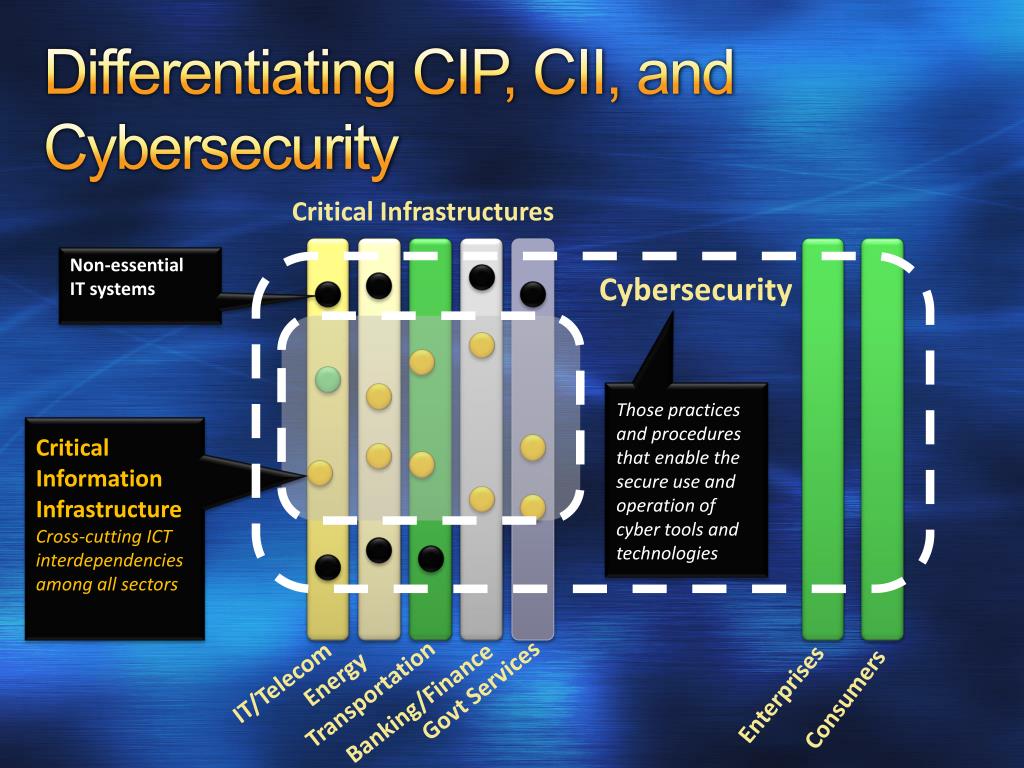 Differentiating CIP, CII, and Cybersecurity

Critical Infrastructures

Non-essential IT systems

Cybersecurity

Those practices and procedures that enable the secure use and operation of cyber tools and technologies

Critical Information Infrastructure
Cross-cutting ICT interdependencies among all sectors

IT/Telecom
Energy
Transportation
Banking/Finance
Govt Services
Enterprises
Consumers